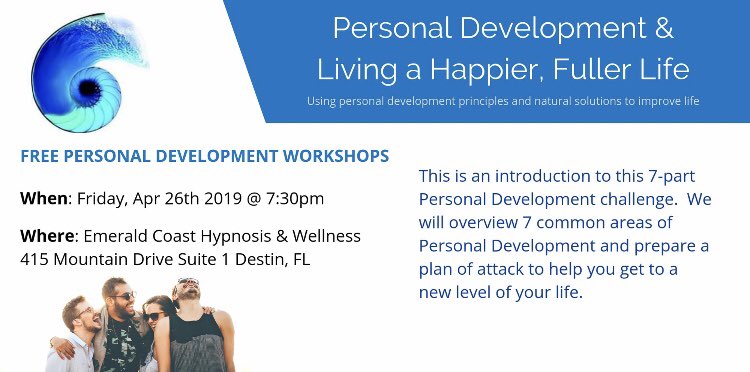 Personal Development &
Living a Happier, Fuller Life

Using personal development principles and natural solutions to improve life

FREE PERSONAL DEVELOPMENT WORKSHOPS

When: Friday, Apr 26th 2019 @ 7:30pm

Where: Emerald Coast Hypnosis & Wellness
415 Mountain Drive Suite 1 Destin, FL

This is an introduction to this 7-part Personal Development challenge. We will overview 7 common areas of Personal Development and prepare a plan of attack to help you get to a new level of your life.